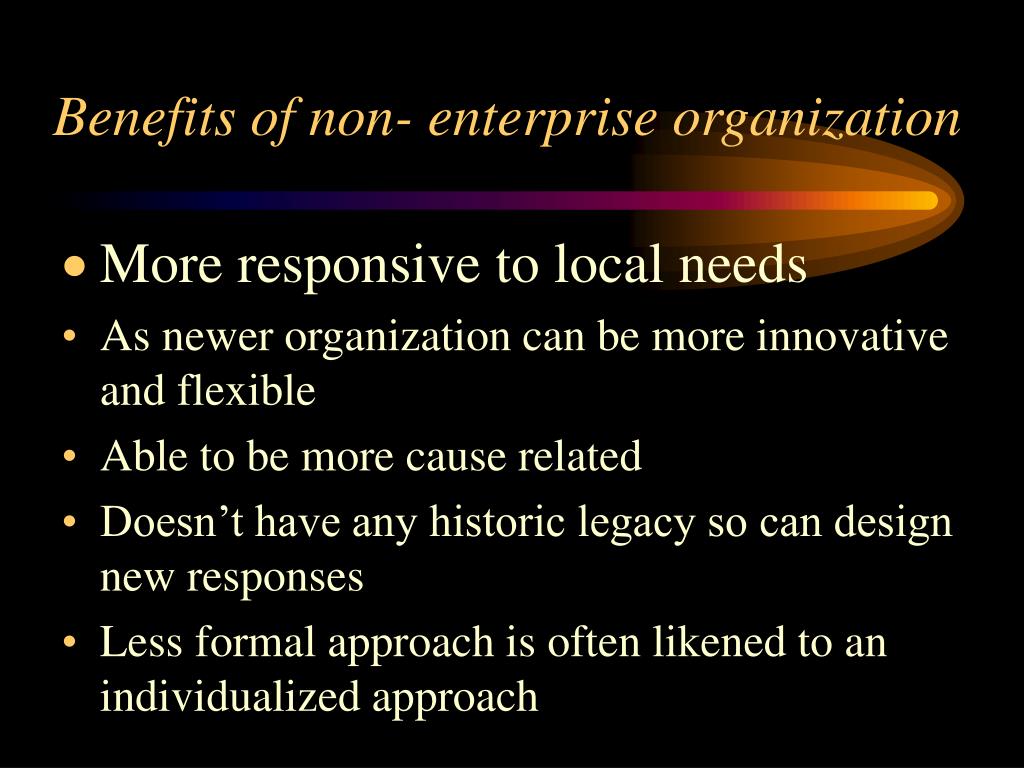 Benefits of non- enterprise organization

• More responsive to local needs
• As newer organization can be more innovative and flexible
• Able to be more cause related
• Doesn’t have any historic legacy so can design new responses
• Less formal approach is often likened to an individualized approach